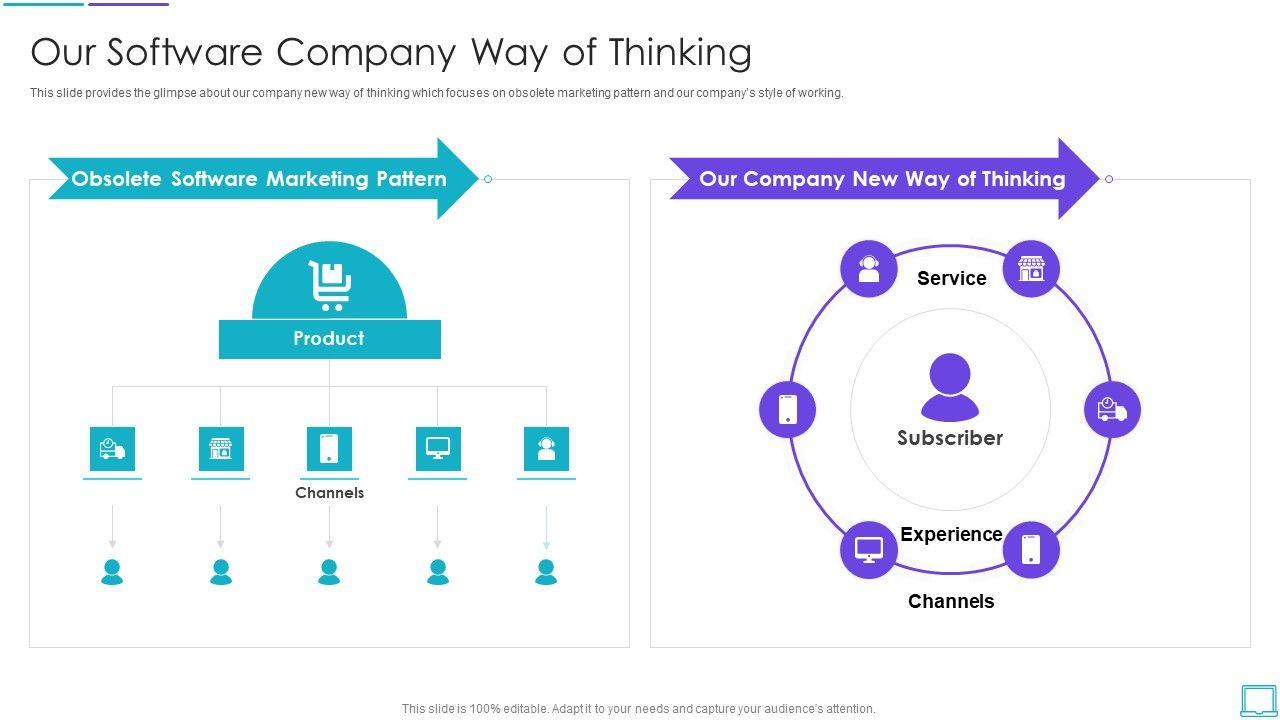 Our Software Company Way of Thinking

This slide provides the glimpse about our company new way of thinking which focuses on obsolete marketing pattern and our company's style of working.

Obsolete Software Marketing Pattern

Product

Channels

Our Company New Way of Thinking

Service

Subscriber

Experience

Channels

This slide is 100% editable. Adapt it to your needs and capture your audience's attention.